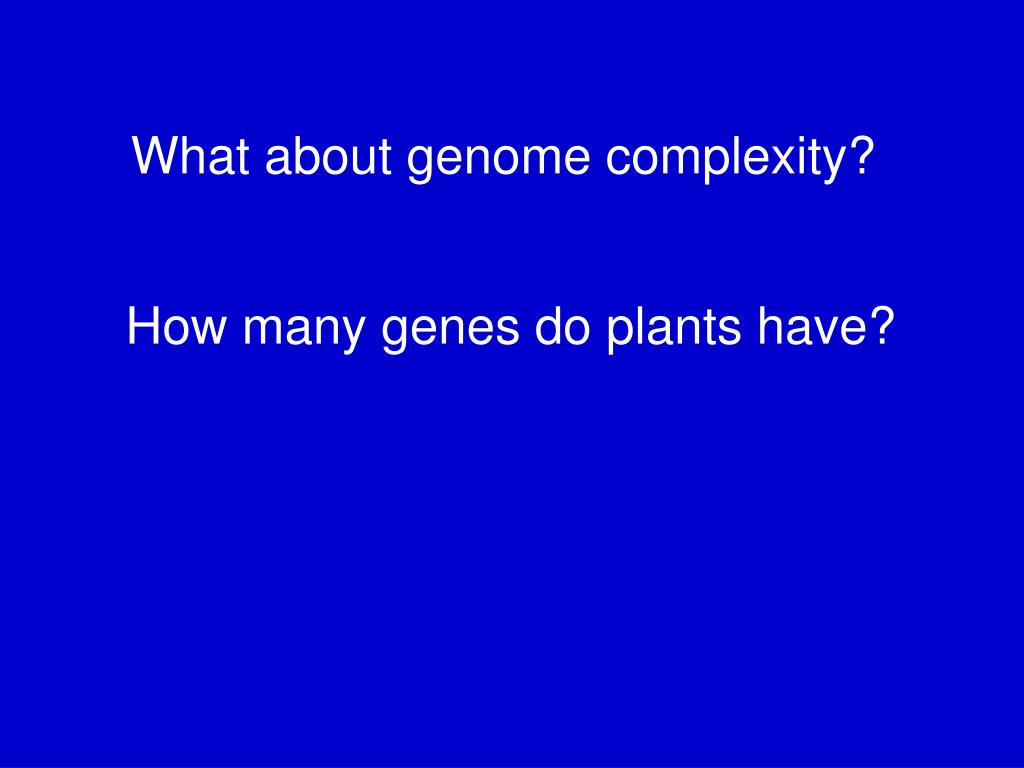 What about genome complexity?

How many genes do plants have?